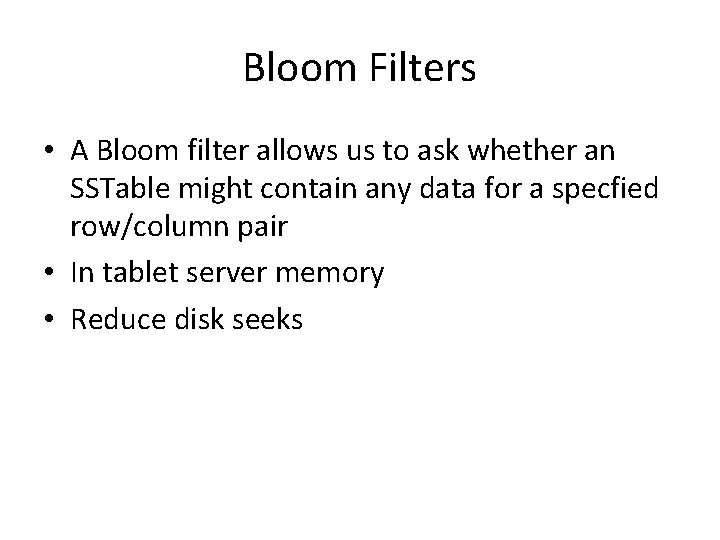 Bloom Filters

• A Bloom filter allows us to ask whether an SSTable might contain any data for a specfied row/column pair
• In tablet server memory
• Reduce disk seeks